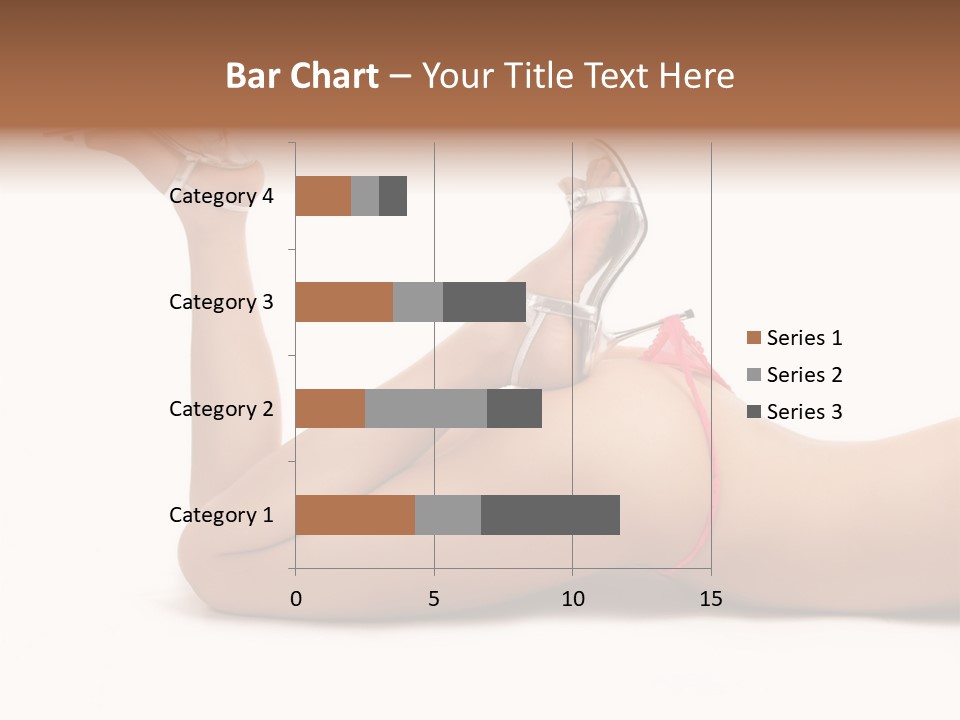 Bar Chart – Your Title Text Here

Category 4
Category 3
Category 2
Category 1

0
5
10
15

Series 1
Series 2
Series 3